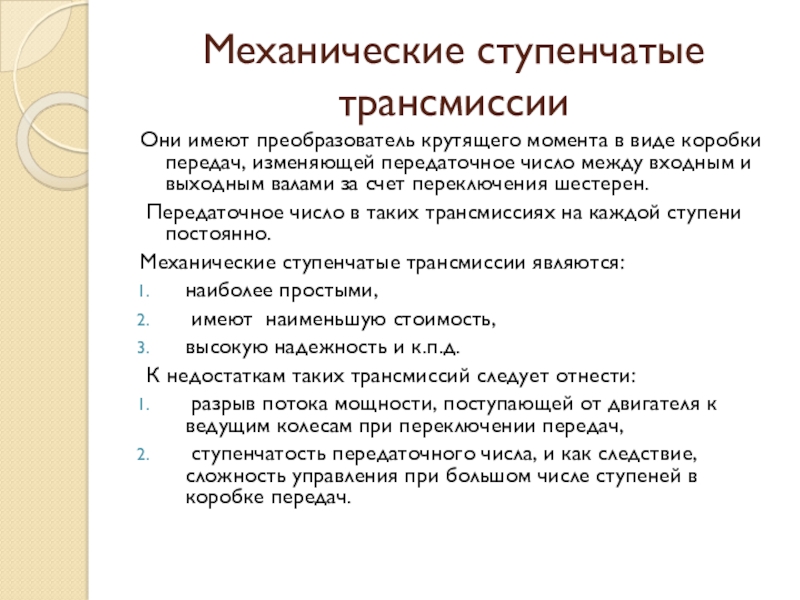 Механические ступенчатые трансмиссии

Они имеют преобразователь крутящего момента в виде коробки передач, изменяющей передаточное число между входным и выходным валами за счет переключения шестерен.

Передаточное число в таких трансмиссиях на каждой ступени постоянно.

Механические ступенчатые трансмиссии являются:

1. наиболее простыми,
2. имеют наименьшую стоимость,
3. высокую надежность и к.п.д.

К недостаткам таких трансмиссий следует отнести:

1. разрыв потока мощности, поступающей от двигателя к ведущим колесам при переключении передач,
2. ступенчатость передаточного числа, и как следствие, сложность управления при большом числе ступеней в коробке передач.